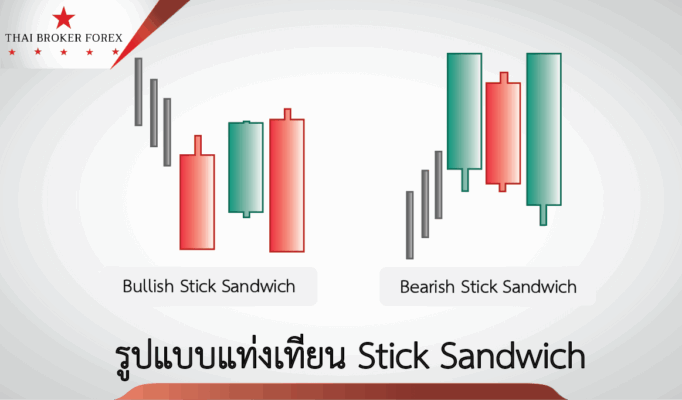 THAI BROKER FOREX

Bullish Stick Sandwich

Bearish Stick Sandwich

รูปแบบแท่งเทียน Stick Sandwich